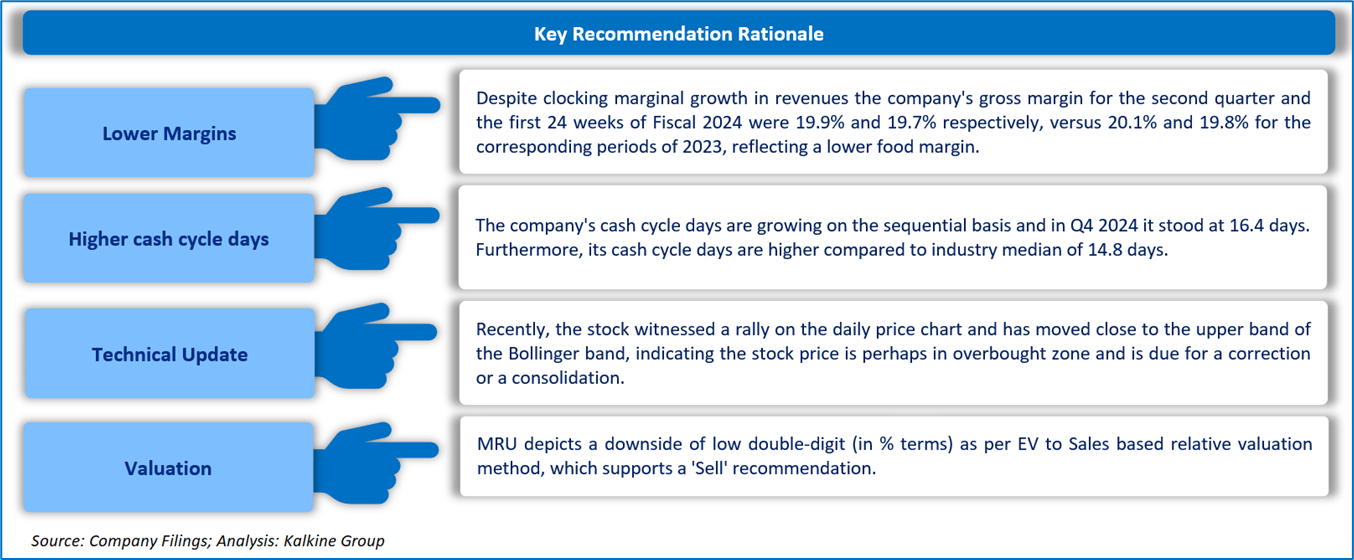 Key Recommendation Rationale

Lower Margins

Despite clocking marginal growth in revenues the company's gross margin for the second quarter and the first 24 weeks of Fiscal 2024 were 19.9% and 19.7% respectively, versus 20.1% and 19.8% for the corresponding periods of 2023, reflecting a lower food margin.

Higher cash cycle days

The company's cash cycle days are growing on the sequential basis and in Q4 2024 it stood at 16.4 days. Furthermore, its cash cycle days are higher compared to industry median of 14.8 days.

Technical Update

Recently, the stock witnessed a rally on the daily price chart and has moved close to the upper band of the Bollinger band, indicating the stock price is perhaps in overbought zone and is due for a correction or a consolidation.

Valuation

MRU depicts a downside of low double-digit (in % terms) as per EV to Sales based relative valuation method, which supports a 'Sell' recommendation.

Source: Company Filings; Analysis: Kalkine Group